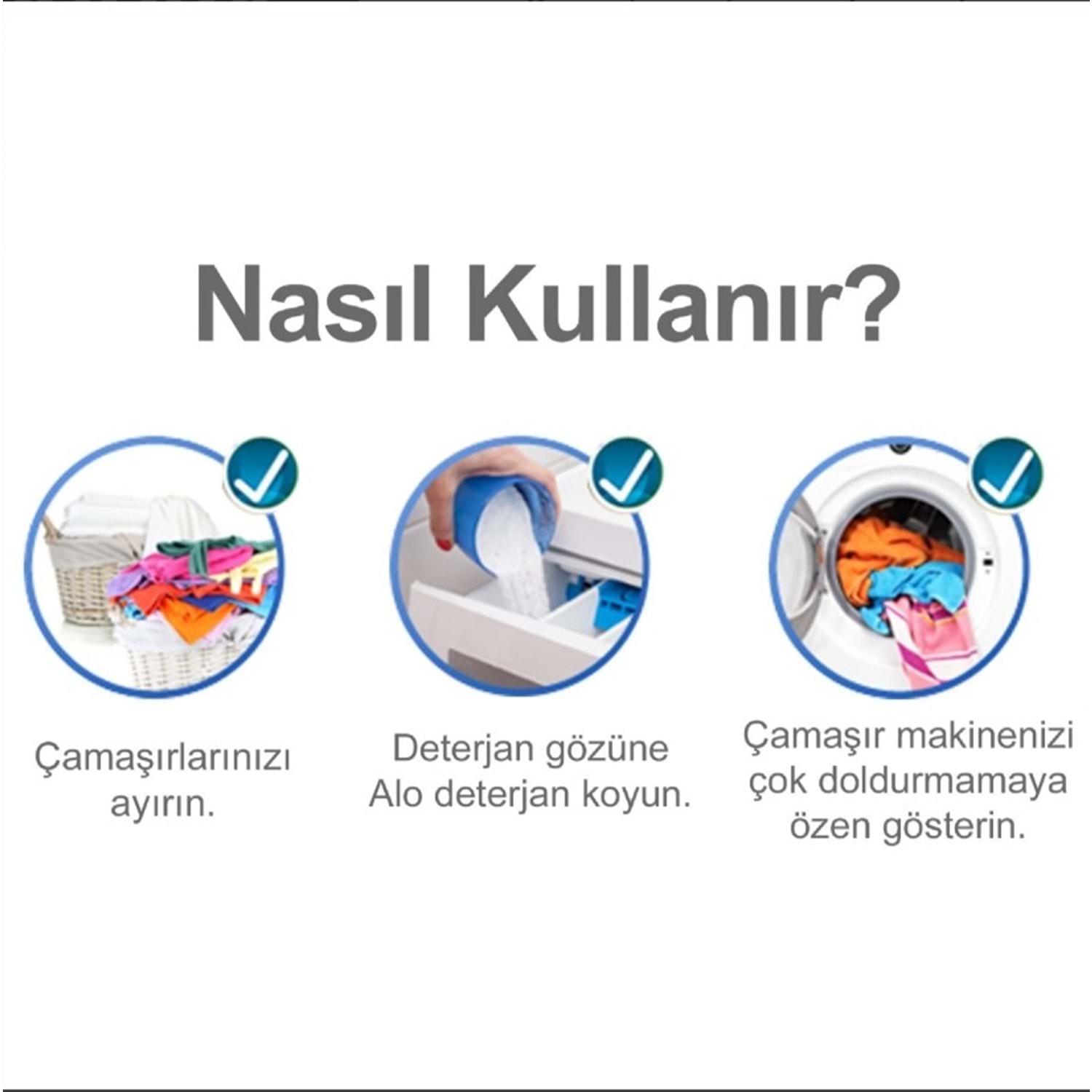 Nasıl Kullanır?

Çamaşırlarınızı ayırın.

Deterjan gözüne Alo deterjan koyun.

Çamaşır makinenizi çok doldurmamaya özen gösterin.